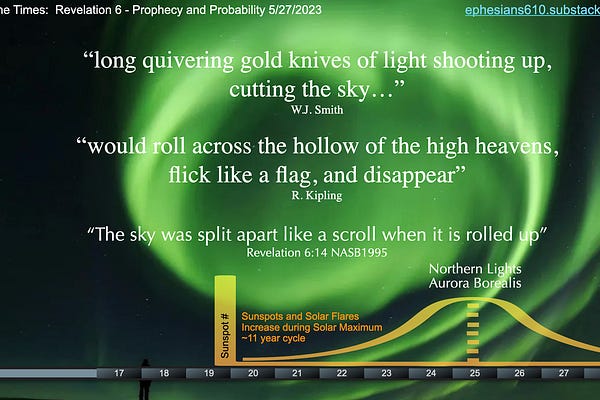 he Times: Revelation 6 - Prophecy and Probability 5/27/2023

ephesians610.substack

“long quivering gold knives of light shooting up, cutting the sky…”
W.J. Smith

“would roll across the hollow of the high heavens, flick like a flag, and disappear”
R. Kipling

“The sky was split apart like a scroll when it is rolled up”
Revelation 6:14 NASB1995

Northern Lights
Aurora Borealis

Sunspot #

Sunspots and Solar Flares
Increase during Solar Maximum
~11 year cycle

17 18 19 20 21 22 23 24 25 26 27